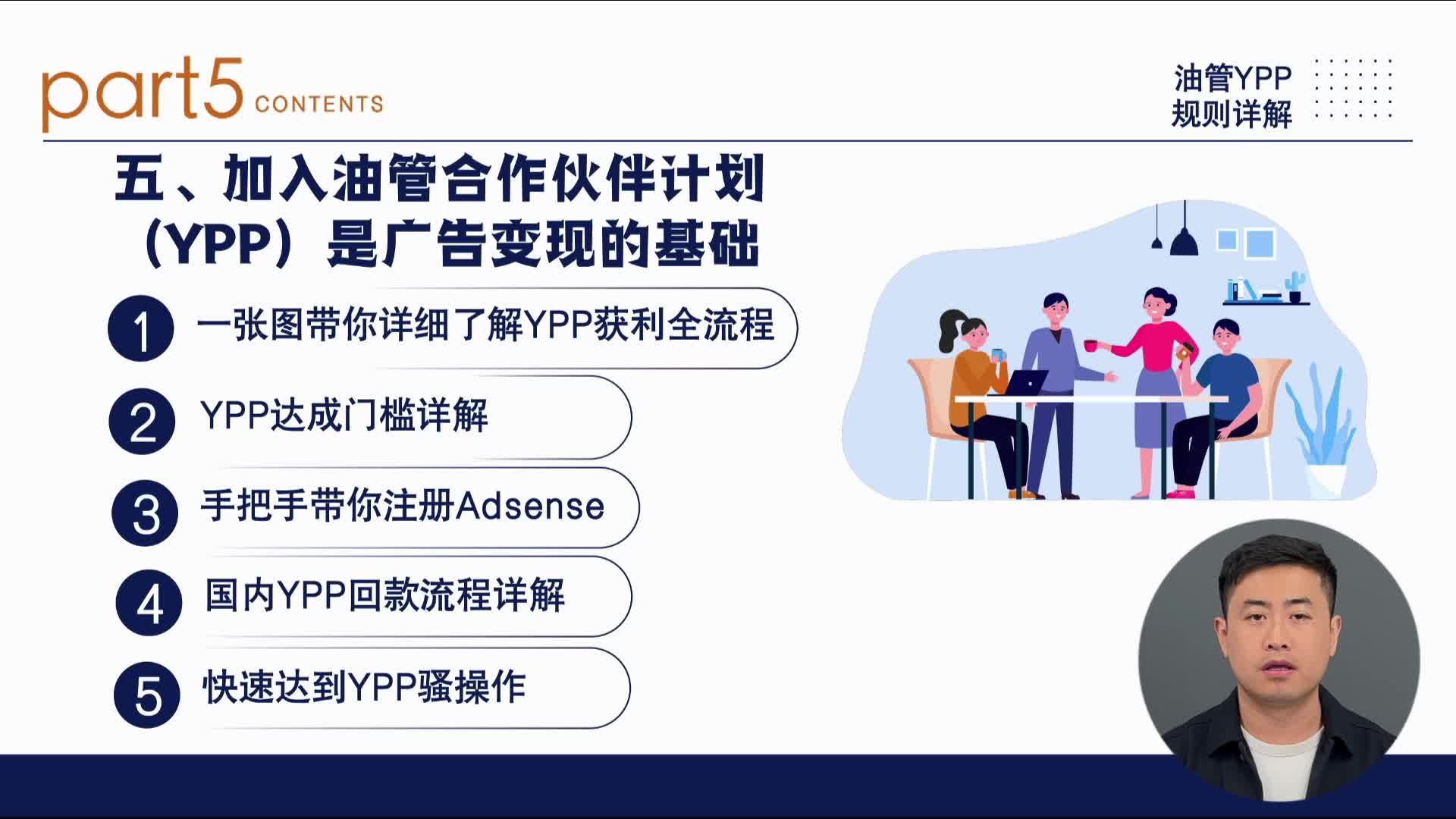 part5 CONTENTS

油管YPP
规则详解

五、加入油管合作伙伴计划（YPP）是广告变现的基础

1 一张图带你详细了解YPP获利全流程

2 YPP达成门槛详解

3 手把手带你注册Adsense

4 国内YPP回款流程详解

5 快速达到YPP骚操作